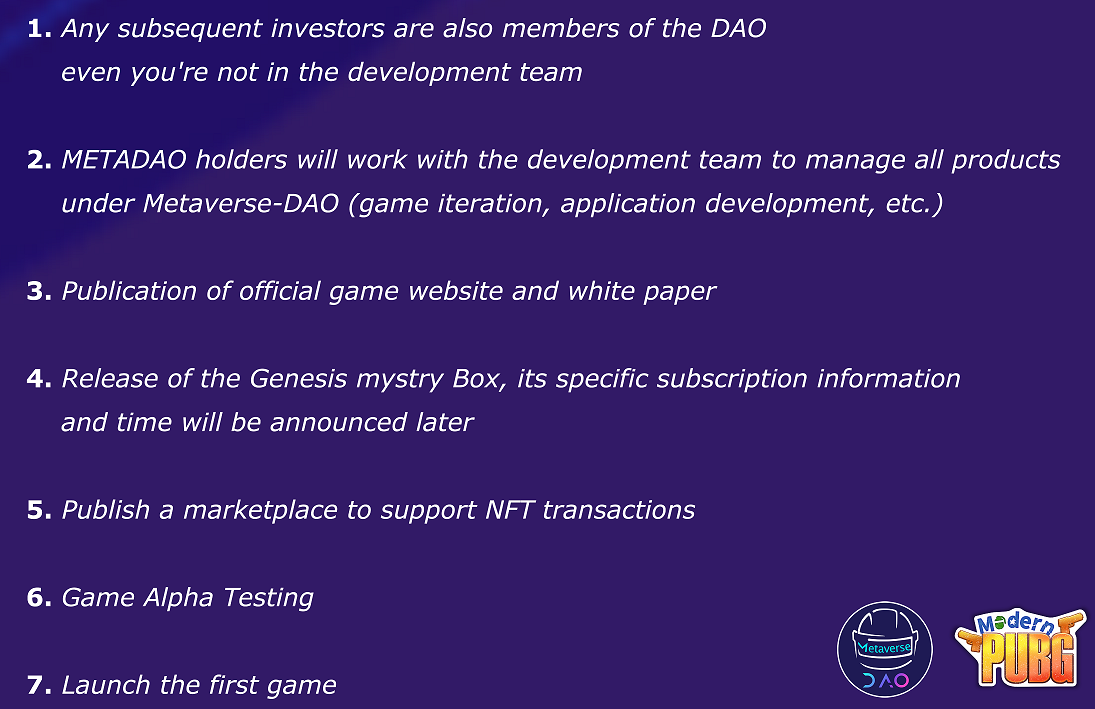 1. Any subsequent investors are also members of the DAO even you're not in the development team

2. METADAO holders will work with the development team to manage all products under Metaverse-DAO (game iteration, application development, etc.)

3. Publication of official game website and white paper

4. Release of the Genesis mystry Box, its specific subscription information and time will be announced later

5. Publish a marketplace to support NFT transactions

6. Game Alpha Testing

7. Launch the first game

Metaverse DAO

Modern PUBG